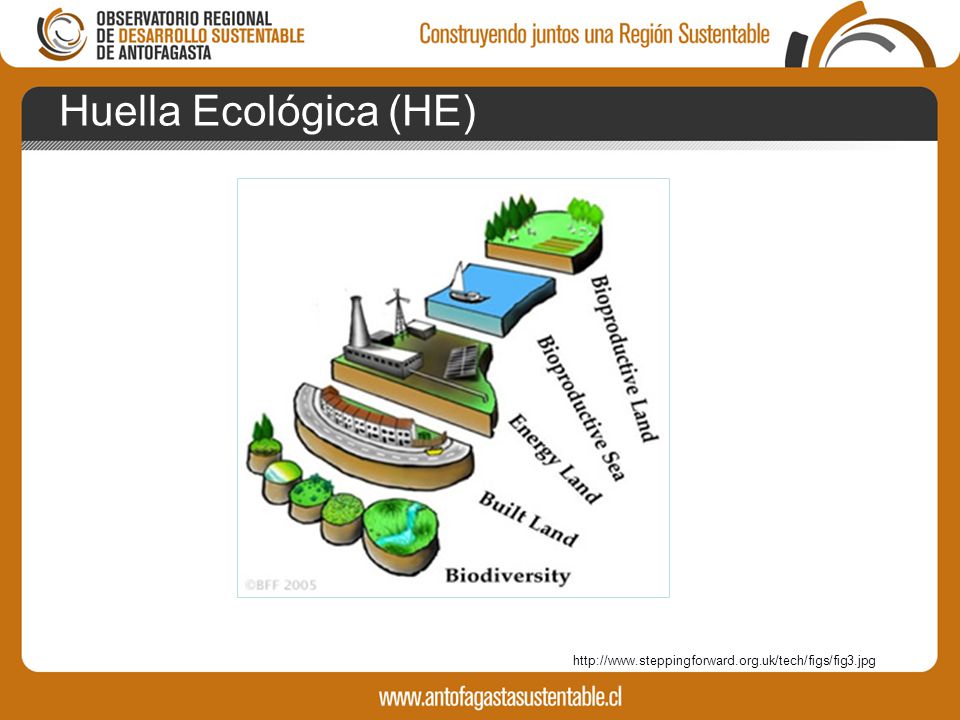 OBSERVATORIO REGIONAL DE DESARROLLO SUSTENTABLE DE ANTOFAGASTA

Construyendo juntos una Región Sustentable

Huella Ecológica (HE)

Bioproductive Land

Bioproductive Sea

Energy Land

Built Land

Biodiversity

©BFF 2005

http://www.steppingforward.org.uk/tech/figs/fig3.jpg

www.antofagastasustentable.cl